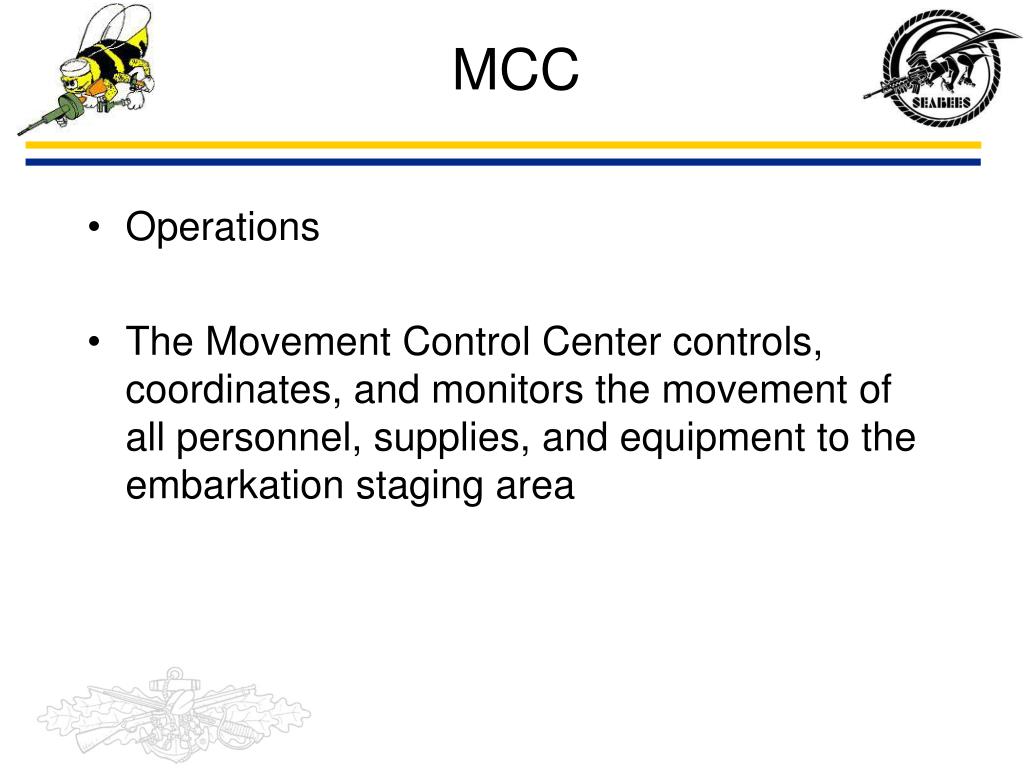 MCC

SEABEES

• Operations

• The Movement Control Center controls, coordinates, and monitors the movement of all personnel, supplies, and equipment to the embarkation staging area